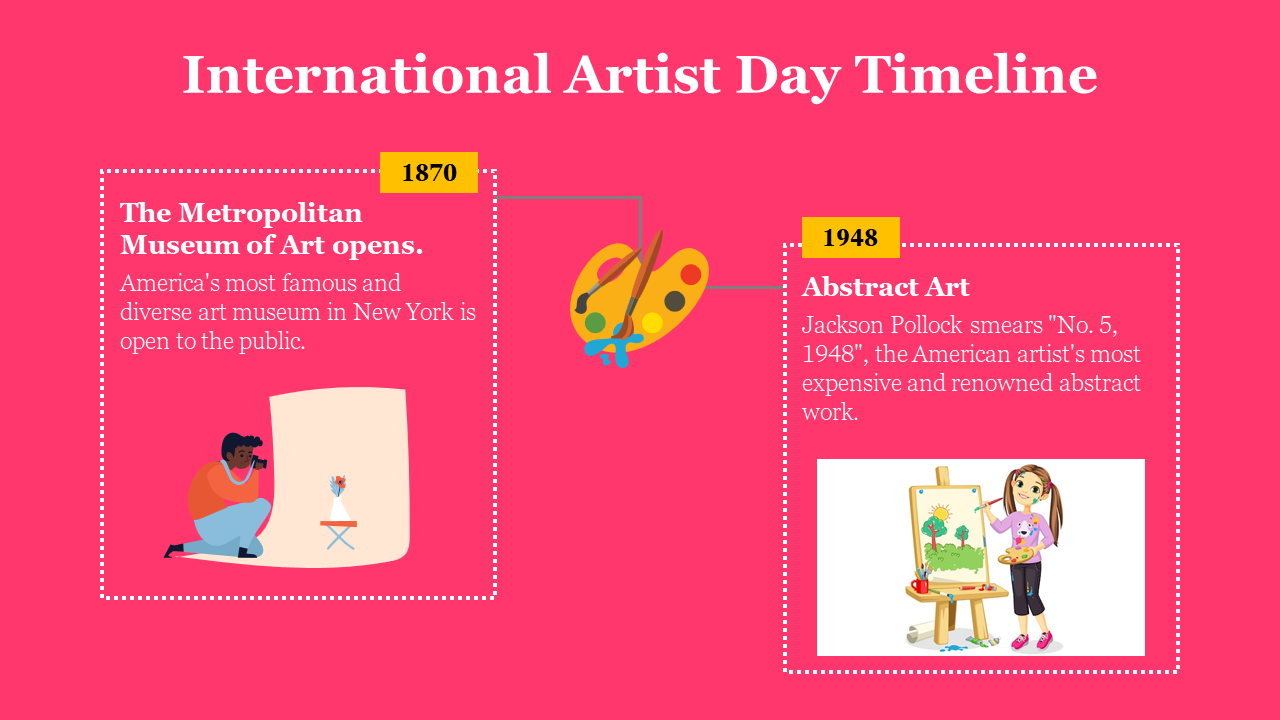 International Artist Day Timeline

1870

The Metropolitan Museum of Art opens.

America's most famous and diverse art museum in New York is open to the public.

1948

Abstract Art

Jackson Pollock smears "No. 5, 1948", the American artist's most expensive and renowned abstract work.